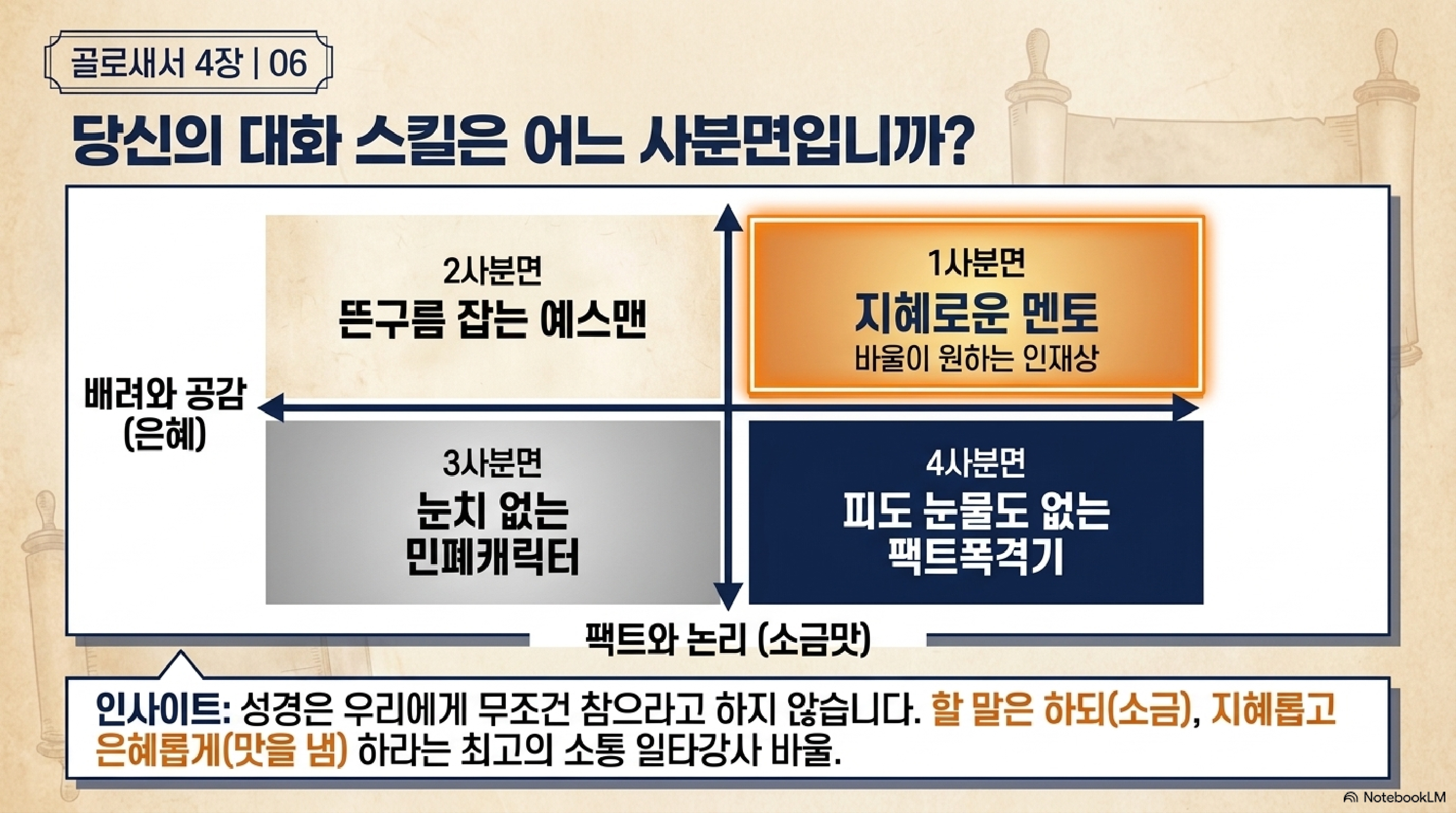 골로새서 4장 | 06

당신의 대화 스킬은 어느 사분면입니까?

2사분면
뜬구름 잡는 예스맨

1사분면
지혜로운 멘토
바울이 원하는 인재상

배려와 공감
(은혜)

3사분면
눈치 없는
민폐캐릭터

4사분면
피도 눈물도 없는
팩트폭격기

팩트와 논리 (소금맛)

인사이트: 성경은 우리에게 무조건 참으라고 하지 않습니다. 할 말은 하되(소금), 지혜롭고 은혜롭게(맛을 냄) 하라는 최고의 소통 일타강사 바울.

NotebookLM